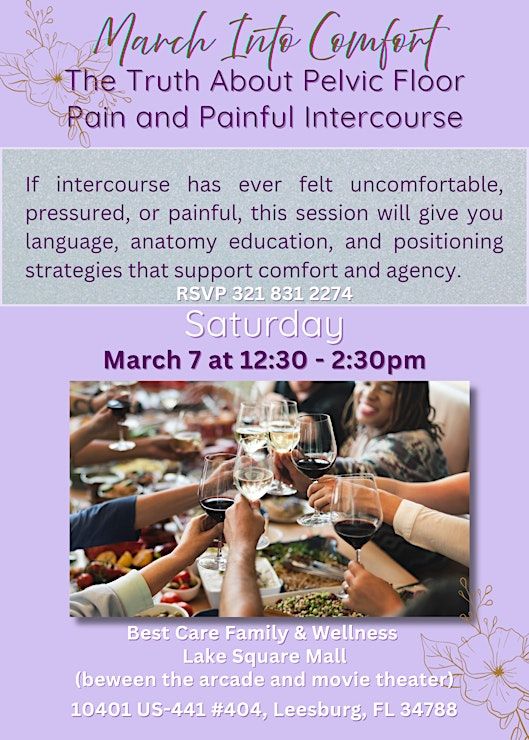 March Into Comfort
The Truth About Pelvic Floor Pain and Painful Intercourse

If intercourse has ever felt uncomfortable, pressured, or painful, this session will give you language, anatomy education, and positioning strategies that support comfort and agency.

RSVP 321 831 2274

Saturday
March 7 at 12:30 - 2:30pm

Best Care Family & Wellness
Lake Square Mall
(beween the arcade and movie theater)
10401 US-441 #404, Leesburg, FL 34788